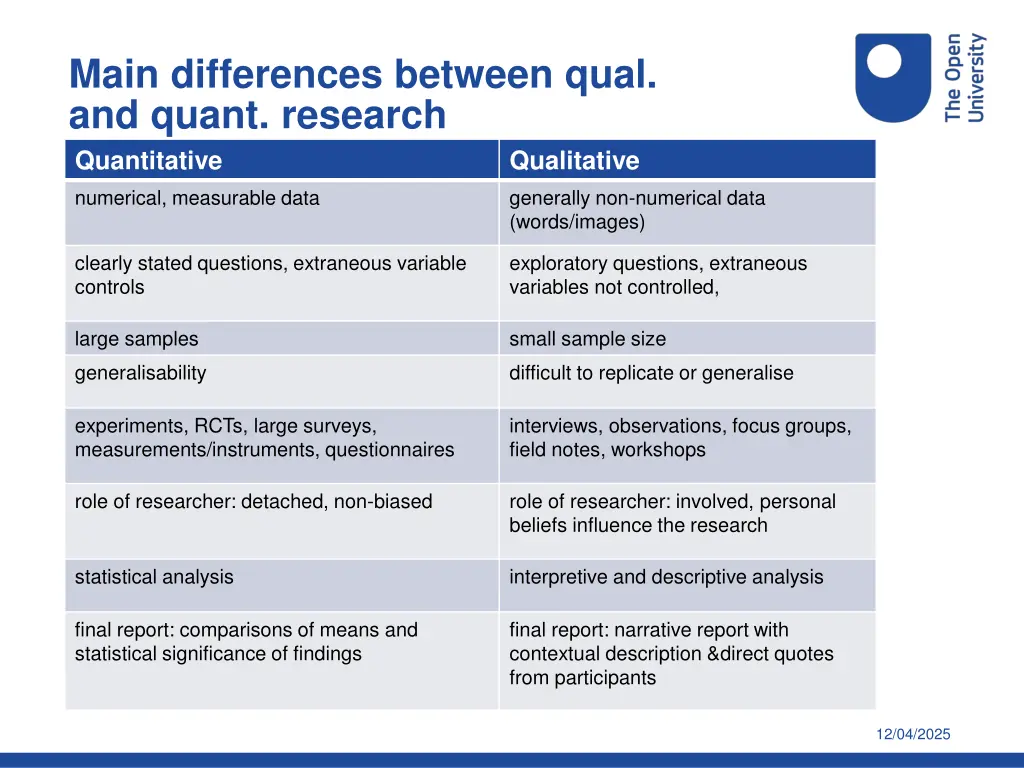 Main differences between qual. and quant. research

The Open University

| Quantitative | Qualitative |
|---|---|
| numerical, measurable data | generally non-numerical data (words/images) |
| clearly stated questions, extraneous variable controls | exploratory questions, extraneous variables not controlled, |
| large samples | small sample size |
| generalisability | difficult to replicate or generalise |
| experiments, RCTs, large surveys, measurements/instruments, questionnaires | interviews, observations, focus groups, field notes, workshops |
| role of researcher: detached, non-biased | role of researcher: involved, personal beliefs influence the research |
| statistical analysis | interpretive and descriptive analysis |
| final report: comparisons of means and statistical significance of findings | final report: narrative report with contextual description &direct quotes from participants |

12/04/2025